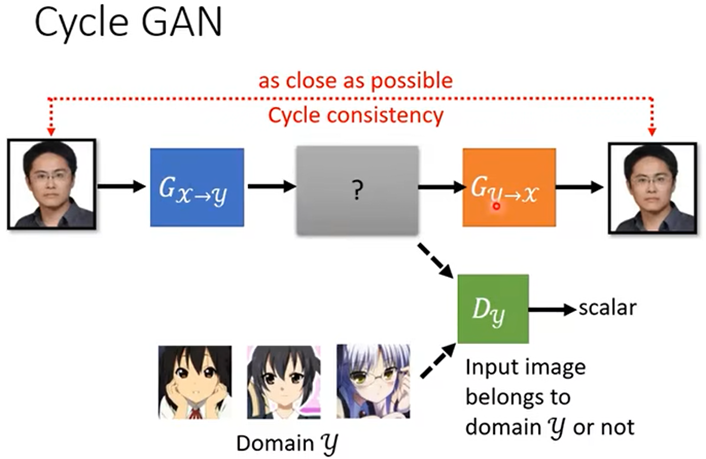 Cycle GAN

as close as possible

Cycle consistency

$G_{\mathcal{X}\rightarrow\mathcal{Y}}$

?

$G_{\mathcal{Y}\rightarrow\mathcal{X}}$

$D_{\mathcal{Y}}$

scalar

Input image belongs to domain $\mathcal{Y}$ or not

Domain $\mathcal{Y}$